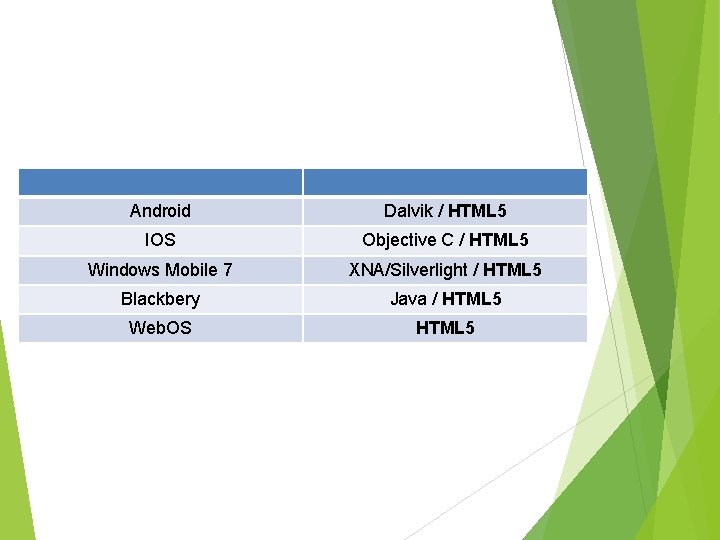 | | |
|---|---|
| Android | Dalvik / **HTML5** |
| IOS | Objective C / **HTML5** |
| Windows Mobile 7 | XNA/Silverlight / **HTML5** |
| Blackbery | Java / **HTML5** |
| WebOS | **HTML5** |